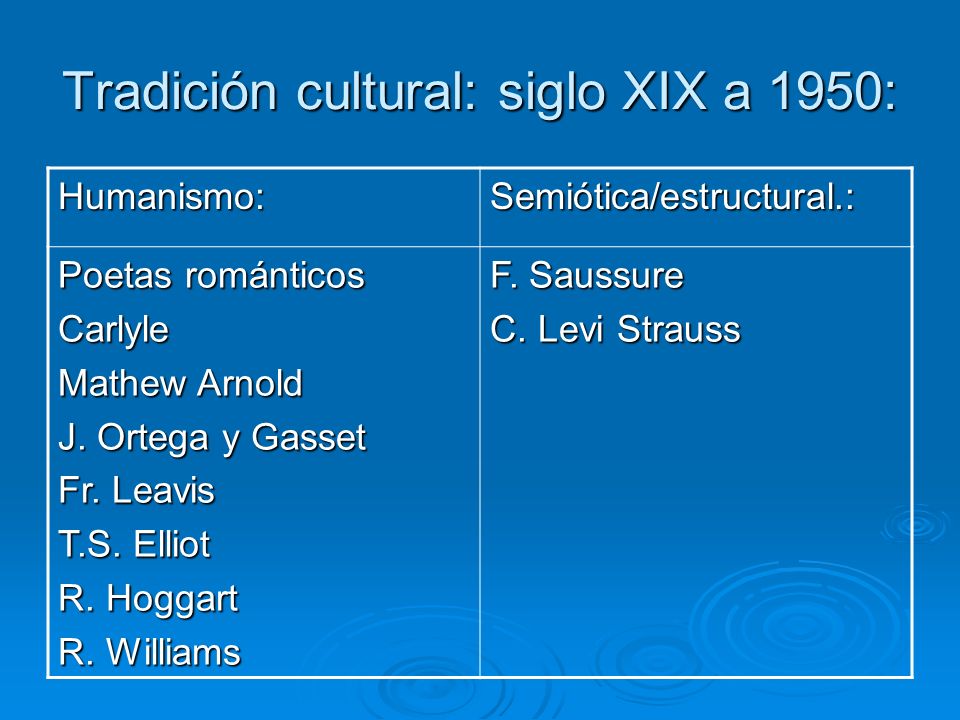 Tradición cultural: siglo XIX a 1950:

| Humanismo: | Semiótica/estructural.: |
|---|---|
| Poetas románticos<br>Carlyle<br>Mathew Arnold<br>J. Ortega y Gasset<br>Fr. Leavis<br>T.S. Elliot<br>R. Hoggart<br>R. Williams | F. Saussure<br>C. Levi Strauss |